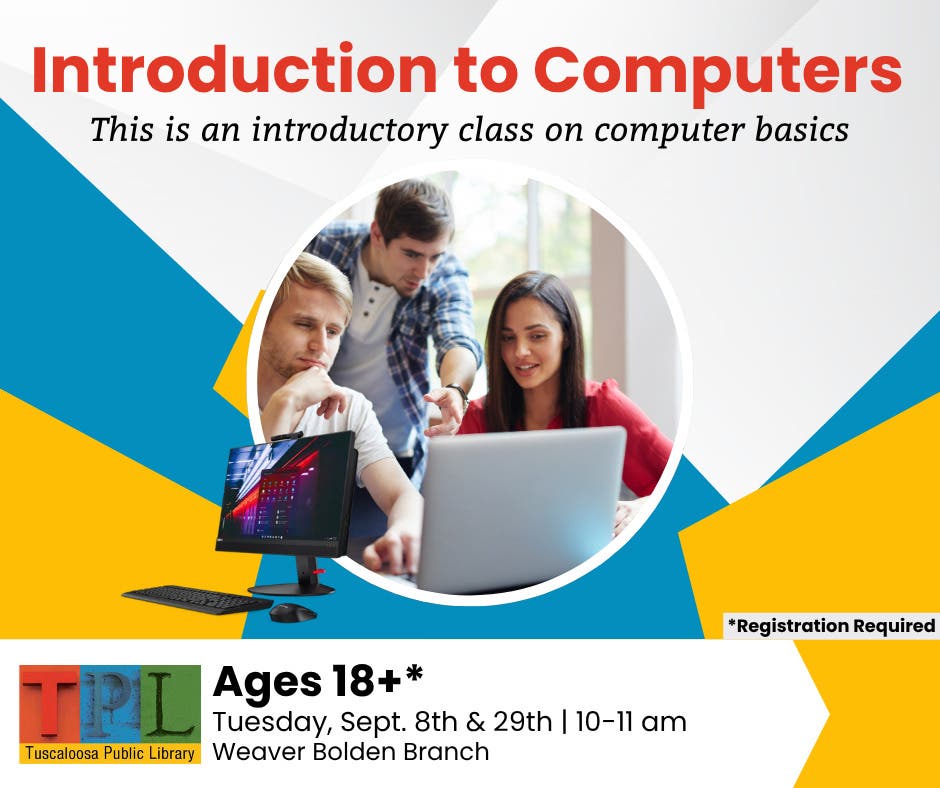 Introduction to Computers

This is an introductory class on computer basics

*Registration Required

TPL
Tuscaloosa Public Library

Ages 18+*

Tuesday, Sept. 8th & 29th | 10-11 am
Weaver Bolden Branch